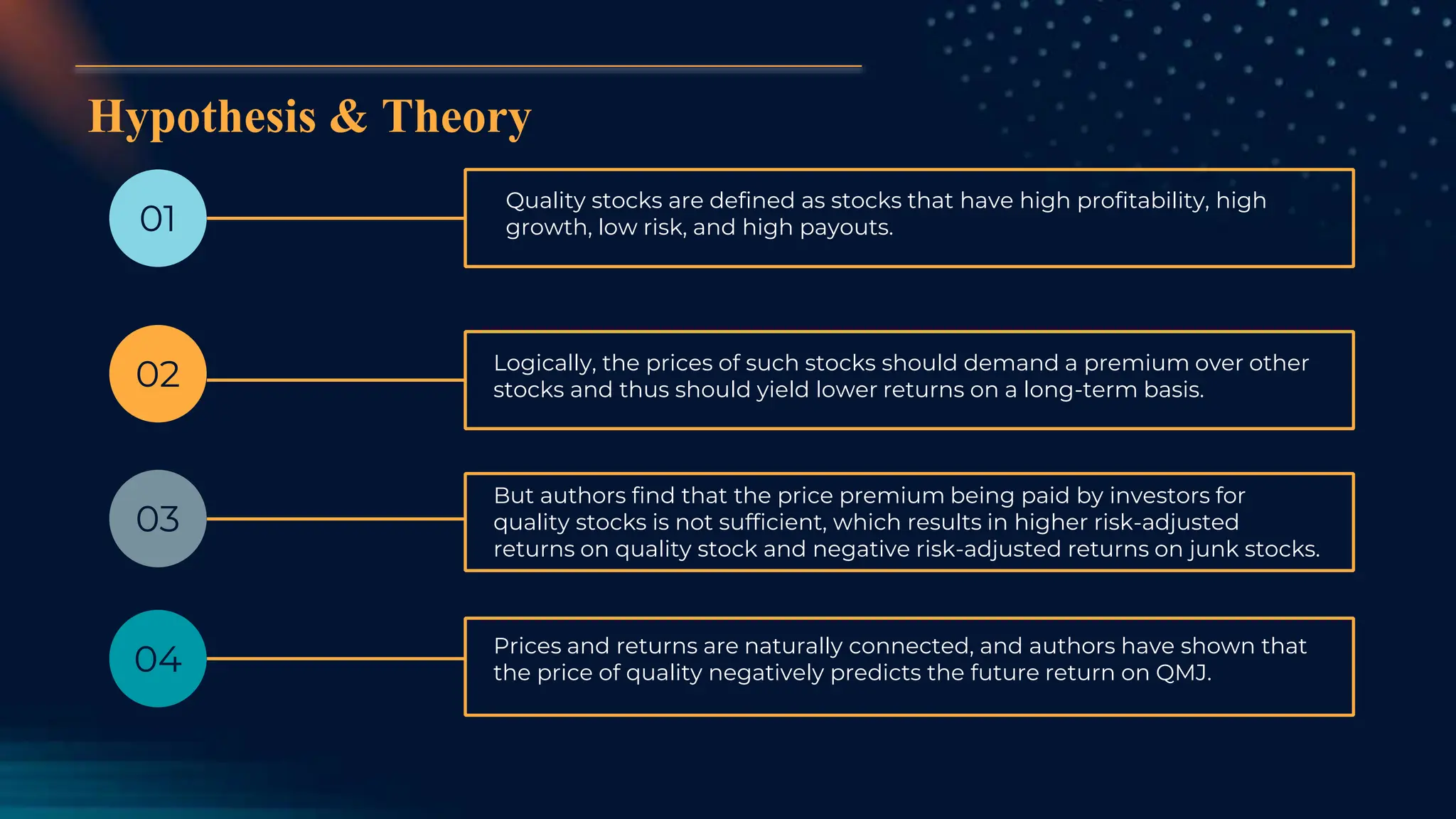 Hypothesis & Theory

01

Quality stocks are defined as stocks that have high profitability, high growth, low risk, and high payouts.

02

Logically, the prices of such stocks should demand a premium over other stocks and thus should yield lower returns on a long-term basis.

03

But authors find that the price premium being paid by investors for quality stocks is not sufficient, which results in higher risk-adjusted returns on quality stock and negative risk-adjusted returns on junk stocks.

04

Prices and returns are naturally connected, and authors have shown that the price of quality negatively predicts the future return on QMJ.